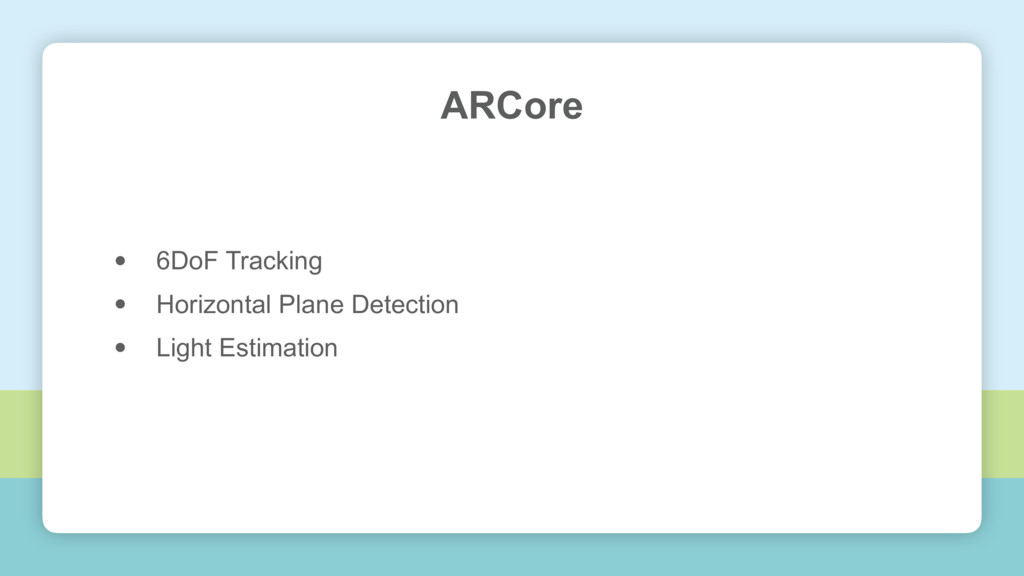 ARCore

- 6DoF Tracking
- Horizontal Plane Detection
- Light Estimation